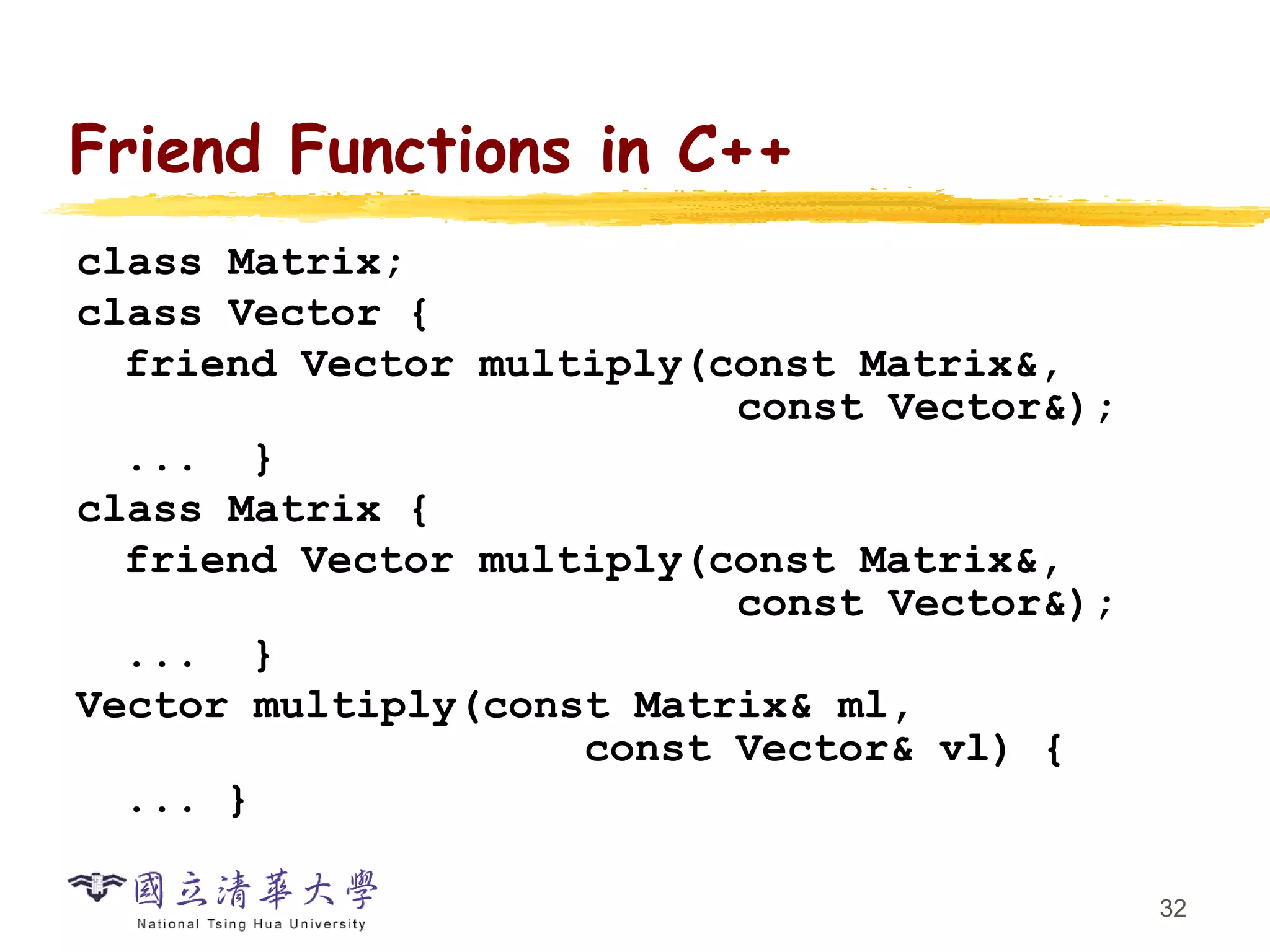 Friend Functions in C++

class Matrix;
class Vector {
  friend Vector multiply(const Matrix&,
                                   const Vector&);
  ...  }
class Matrix {
  friend Vector multiply(const Matrix&,
                                   const Vector&);
  ...  }
Vector multiply(const Matrix& ml,
                              const Vector& vl) {
  ... }

國立清華大學
National Tsing Hua University

32